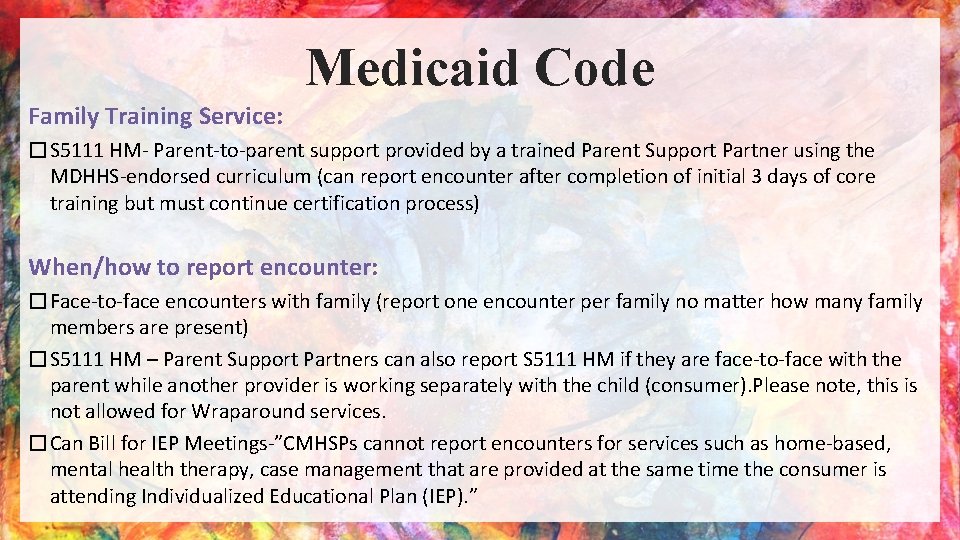 Medicaid Code

Family Training Service:

☐ S5111 HM- Parent-to-parent support provided by a trained Parent Support Partner using the MDHHS-endorsed curriculum (can report encounter after completion of initial 3 days of core training but must continue certification process)

When/how to report encounter:

☐ Face-to-face encounters with family (report one encounter per family no matter how many family members are present)

☐ S5111 HM – Parent Support Partners can also report S5111 HM if they are face-to-face with the parent while another provider is working separately with the child (consumer).Please note, this is not allowed for Wraparound services.

☐ Can Bill for IEP Meetings-"CMHSPs cannot report encounters for services such as home-based, mental health therapy, case management that are provided at the same time the consumer is attending Individualized Educational Plan (IEP)."